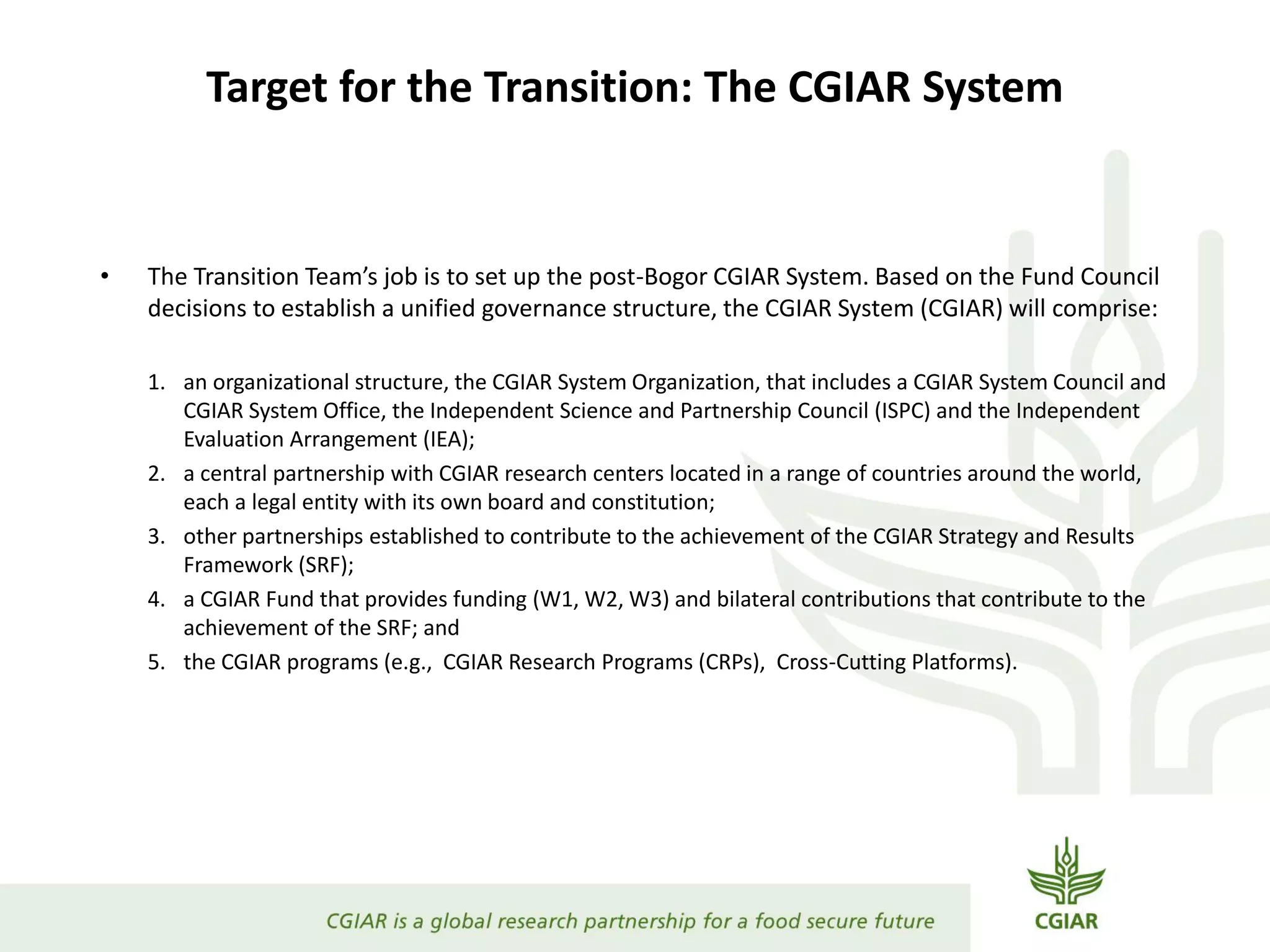 Target for the Transition: The CGIAR System

• The Transition Team's job is to set up the post-Bogor CGIAR System. Based on the Fund Council decisions to establish a unified governance structure, the CGIAR System (CGIAR) will comprise:

1. an organizational structure, the CGIAR System Organization, that includes a CGIAR System Council and CGIAR System Office, the Independent Science and Partnership Council (ISPC) and the Independent Evaluation Arrangement (IEA);
2. a central partnership with CGIAR research centers located in a range of countries around the world, each a legal entity with its own board and constitution;
3. other partnerships established to contribute to the achievement of the CGIAR Strategy and Results Framework (SRF);
4. a CGIAR Fund that provides funding (W1, W2, W3) and bilateral contributions that contribute to the achievement of the SRF; and
5. the CGIAR programs (e.g., CGIAR Research Programs (CRPs), Cross-Cutting Platforms).

CGIAR is a global research partnership for a food secure future

CGIAR